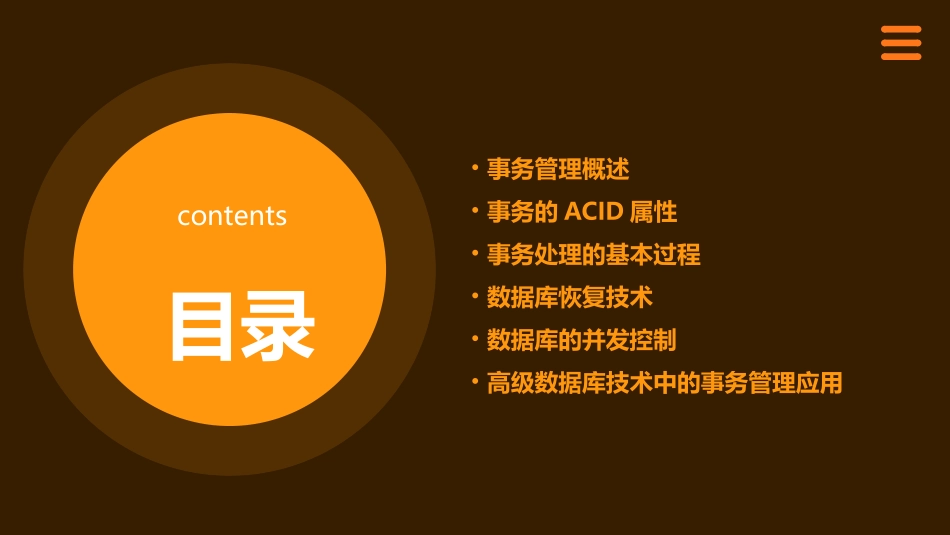 contents

目录

• 事务管理概述
• 事务的 ACID 属性
• 事务处理的基本过程
• 数据库恢复技术
• 数据库的并发控制
• 高级数据库技术中的事务管理应用